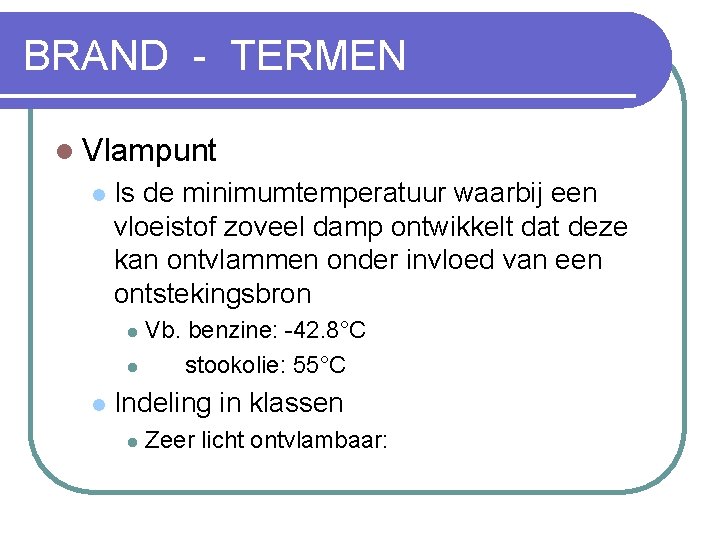 BRAND - TERMEN

Vlampunt

Is de minimumtemperatuur waarbij een vloeistof zoveel damp ontwikkelt dat deze kan ontvlammen onder invloed van een ontstekingsbron

Vb. benzine: -42.8°C

stookolie: 55°C

Indeling in klassen

Zeer licht ontvlambaar: